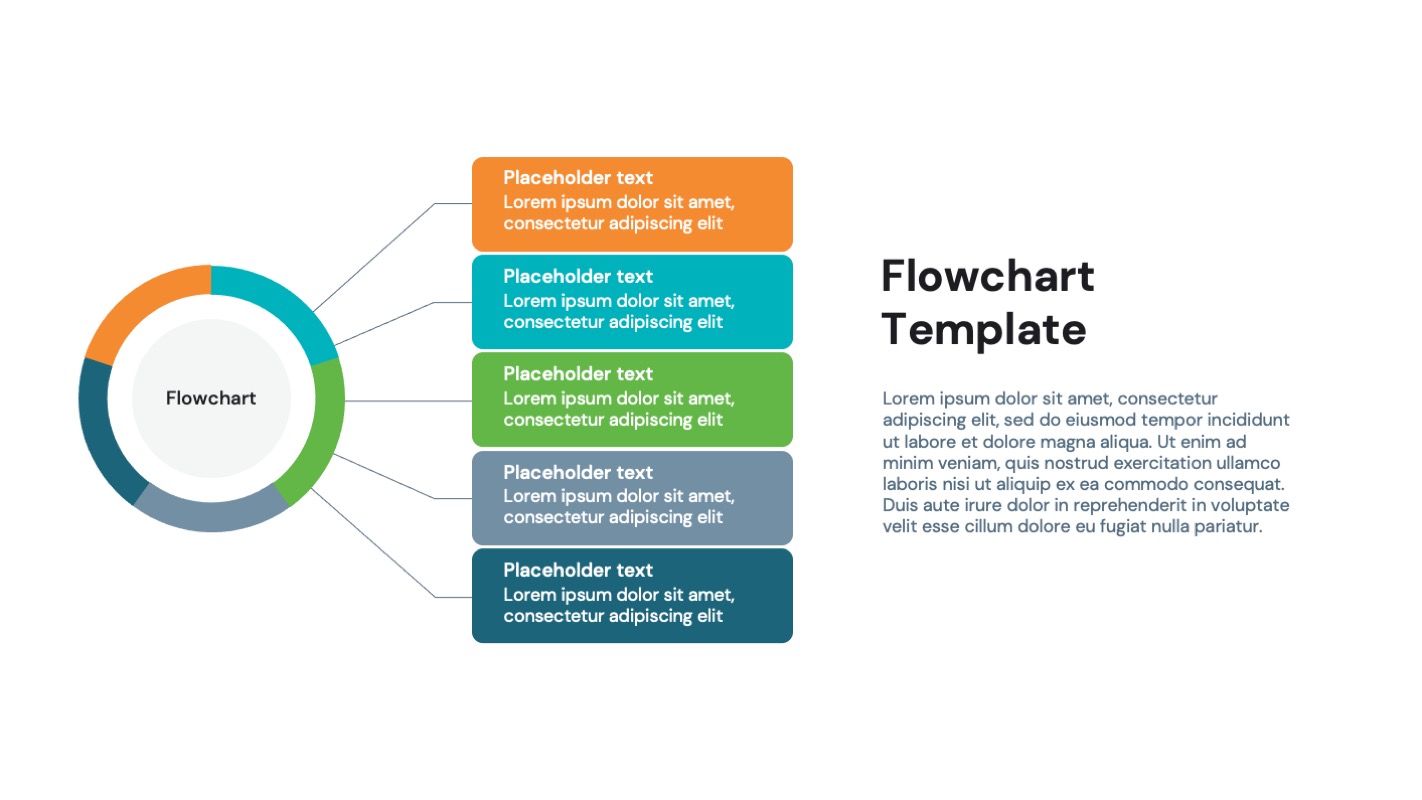 Flowchart

Placeholder text
Lorem ipsum dolor sit amet, consectetur adipiscing elit

Placeholder text
Lorem ipsum dolor sit amet, consectetur adipiscing elit

Placeholder text
Lorem ipsum dolor sit amet, consectetur adipiscing elit

Placeholder text
Lorem ipsum dolor sit amet, consectetur adipiscing elit

Placeholder text
Lorem ipsum dolor sit amet, consectetur adipiscing elit

Flowchart Template

Lorem ipsum dolor sit amet, consectetur adipiscing elit, sed do eiusmod tempor incididunt ut labore et dolore magna aliqua. Ut enim ad minim veniam, quis nostrud exercitation ullamco laboris nisi ut aliquip ex ea commodo consequat. Duis aute irure dolor in reprehenderit in voluptate velit esse cillum dolore eu fugiat nulla pariatur.